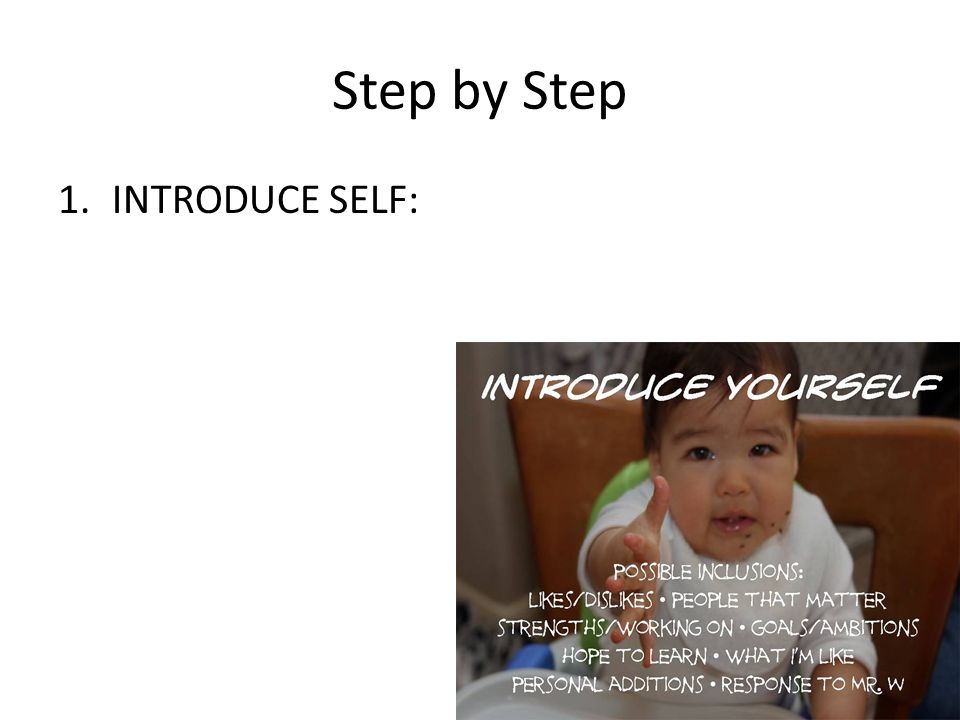 Step by Step

1. INTRODUCE SELF:

INTRODUCE YOURSELF

POSSIBLE INCLUSIONS:
LIKES/DISLIKES • PEOPLE THAT MATTER
STRENGTHS/WORKING ON • GOALS/AMBITIONS
HOPE TO LEARN • WHAT I'M LIKE
PERSONAL ADDITIONS • RESPONSE TO MR. W